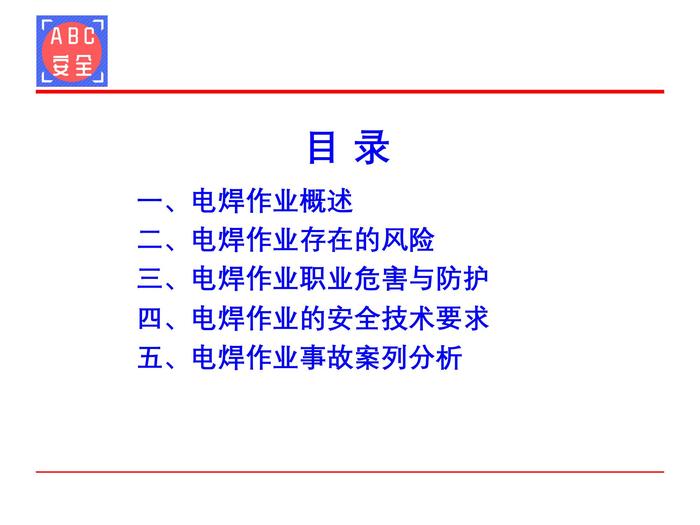 ABC
安全

目 录

一、电焊作业概述
二、电焊作业存在的风险
三、电焊作业职业危害与防护
四、电焊作业的安全技术要求
五、电焊作业事故案列分析